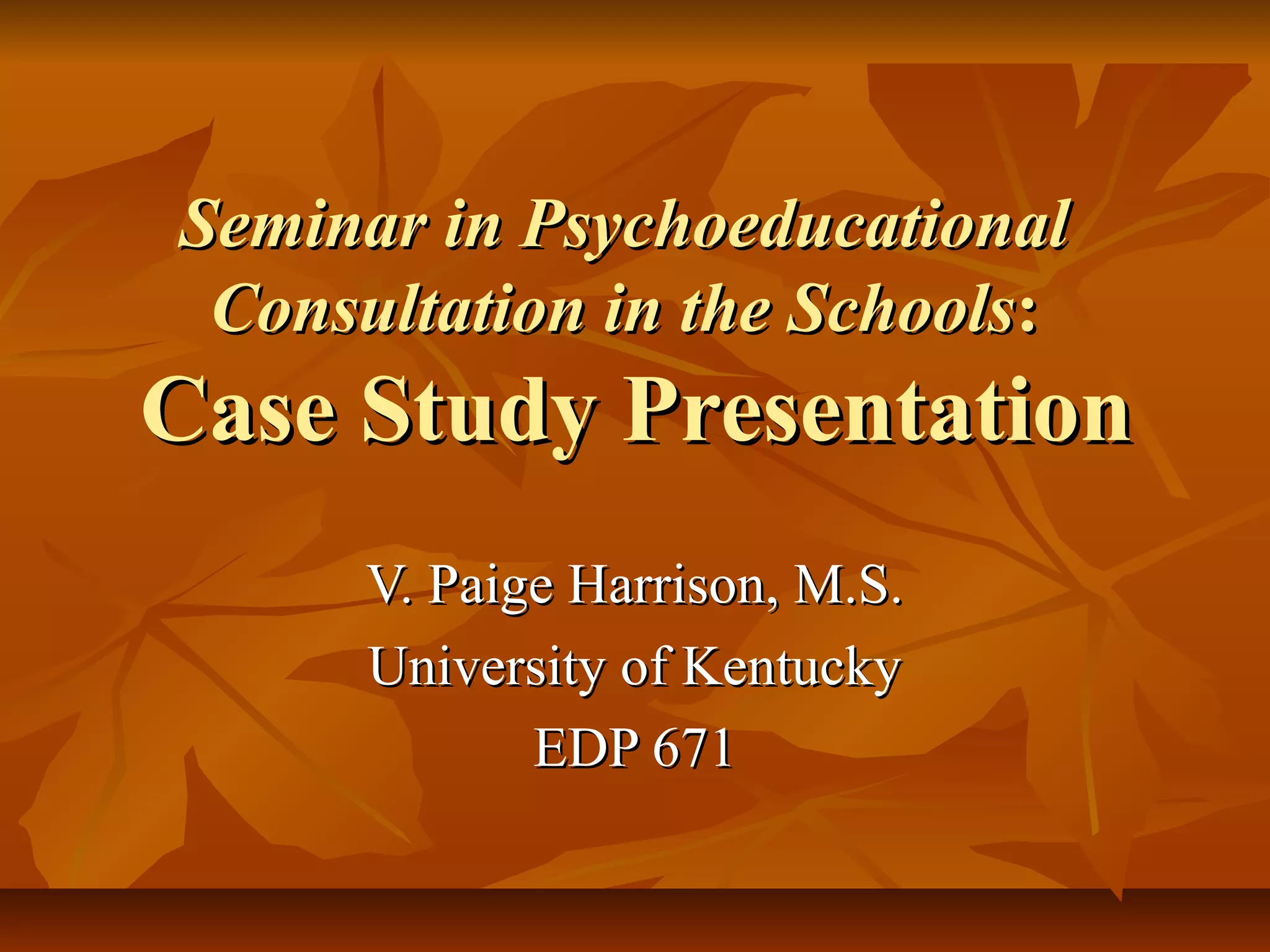 Seminar in Psychoeducational Consultation in the Schools:
Case Study Presentation

V. Paige Harrison, M.S.
University of Kentucky
EDP 671